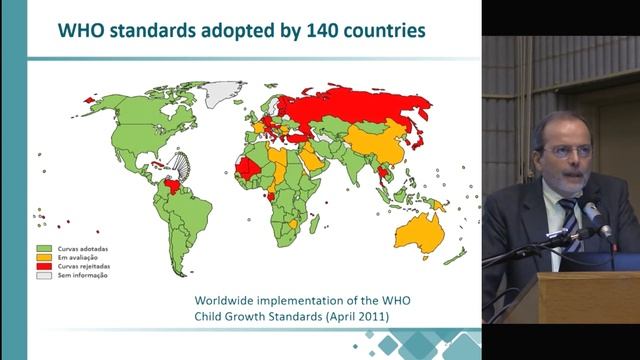 WHO standards adopted by 140 countries

Curvas adotadas
Em avaliação
Curvas rejeitadas
Sem informação

Worldwide implementation of the WHO Child Growth Standards (April 2011)